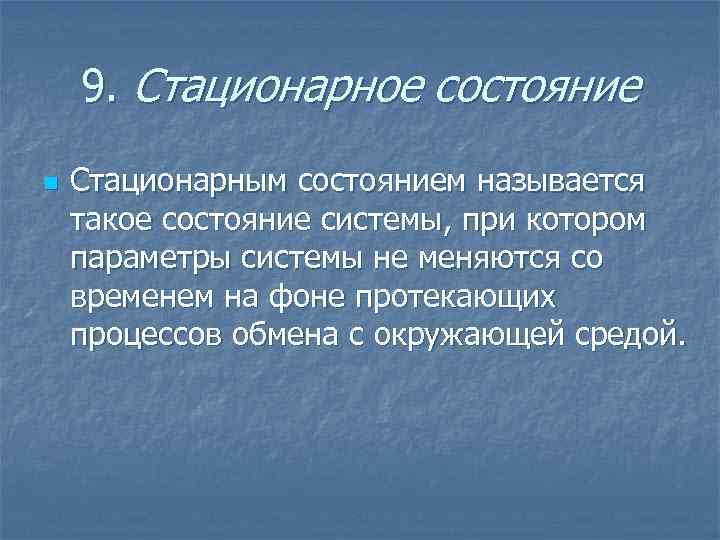 9. Стационарное состояние

Стационарным состоянием называется такое состояние системы, при котором параметры системы не меняются со временем на фоне протекающих процессов обмена с окружающей средой.